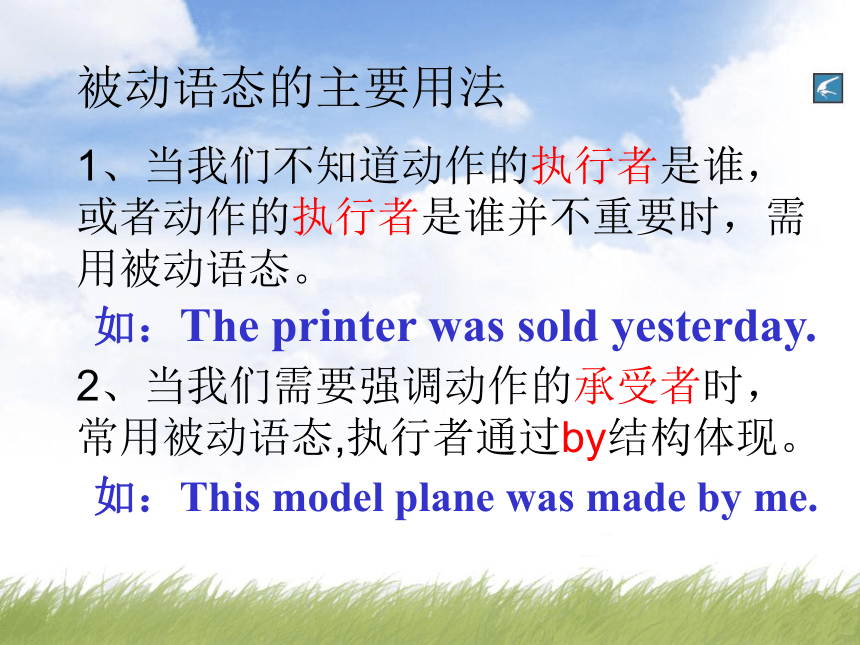 被动语态的主要用法

1、当我们不知道动作的执行者是谁，或者动作的执行者是谁并不重要时，需用被动语态。

如：The printer was sold yesterday.

2、当我们需要强调动作的承受者时，常用被动语态,执行者通过by结构体现。

如：This model plane was made by me.